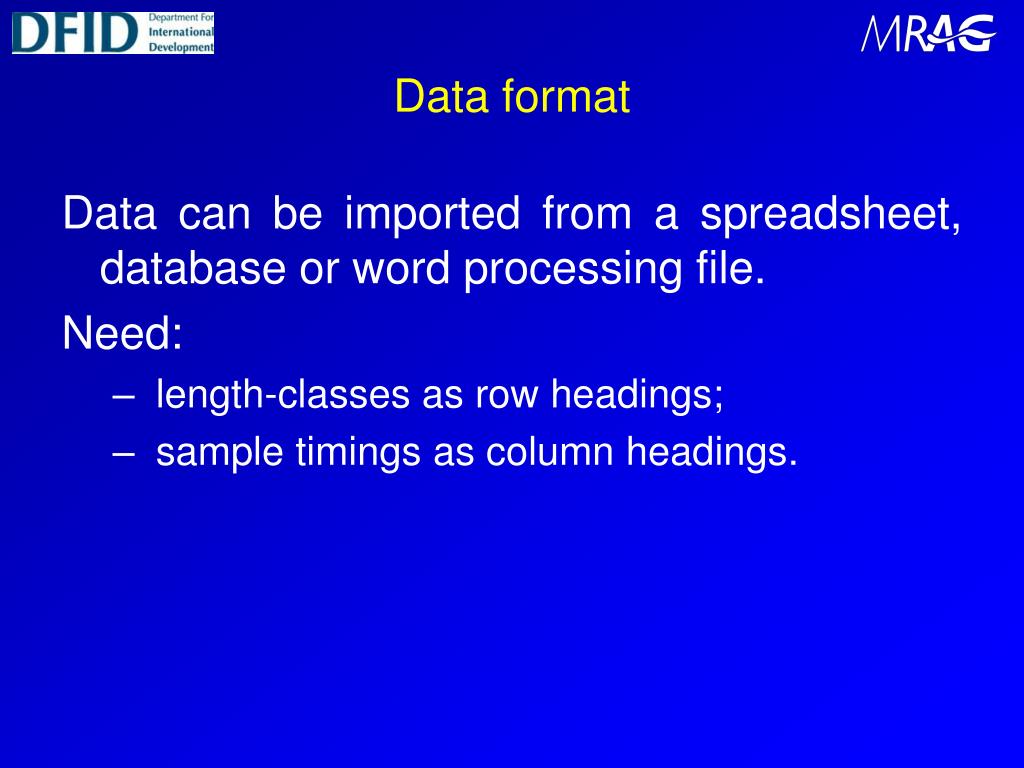 DFID Department For International Development

MRAG

Data format

Data can be imported from a spreadsheet, database or word processing file.

Need:

– length-classes as row headings;

– sample timings as column headings.